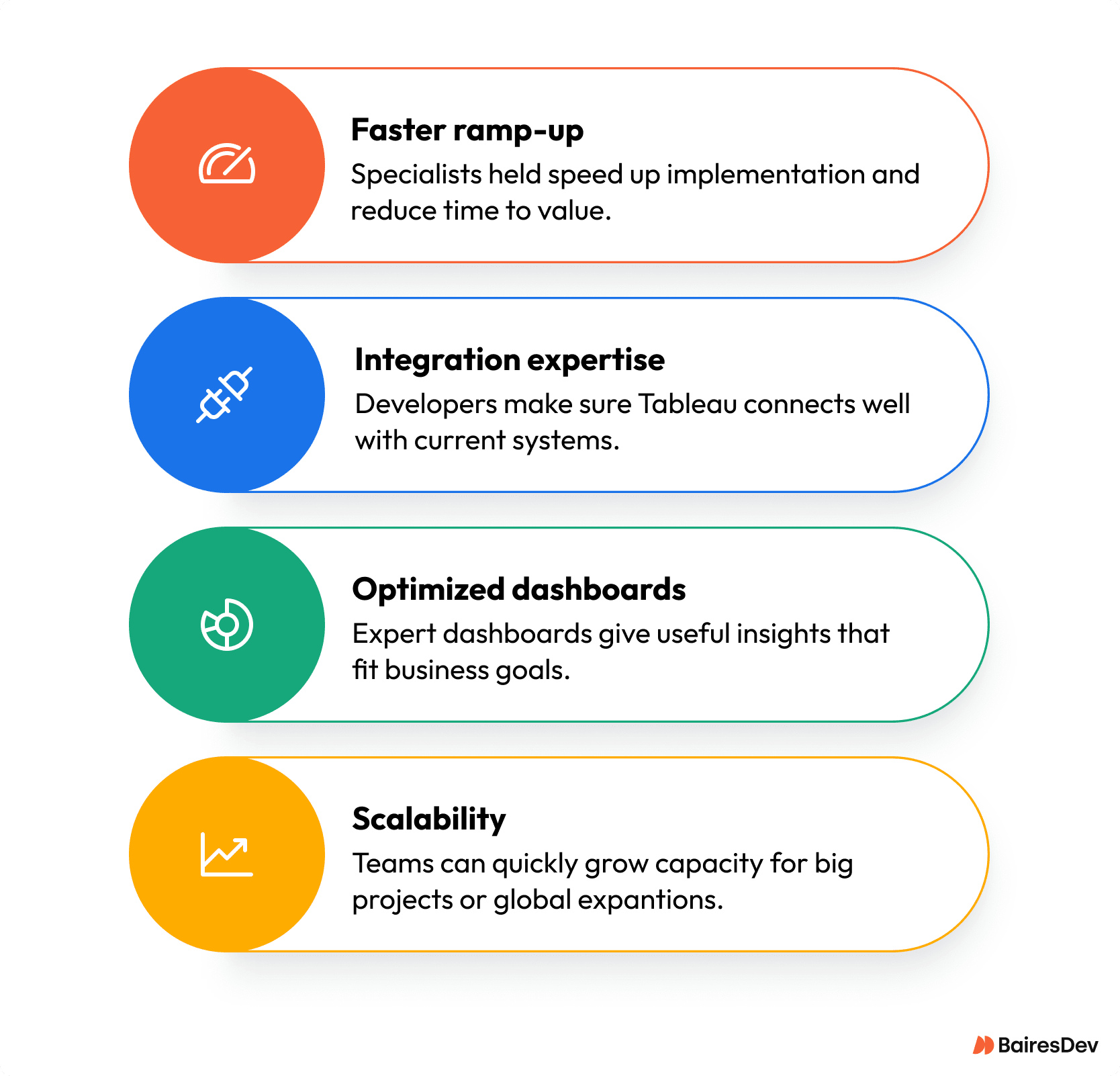 Faster ramp-up
Specialists held speed up implementation and reduce time to value.

Integration expertise
Developers make sure Tableau connects well with current systems.

Optimized dashboards
Expert dashboards give useful insights that fit business goals.

Scalability
Teams can quickly grow capacity for big projects or global expantions.

BairesDev